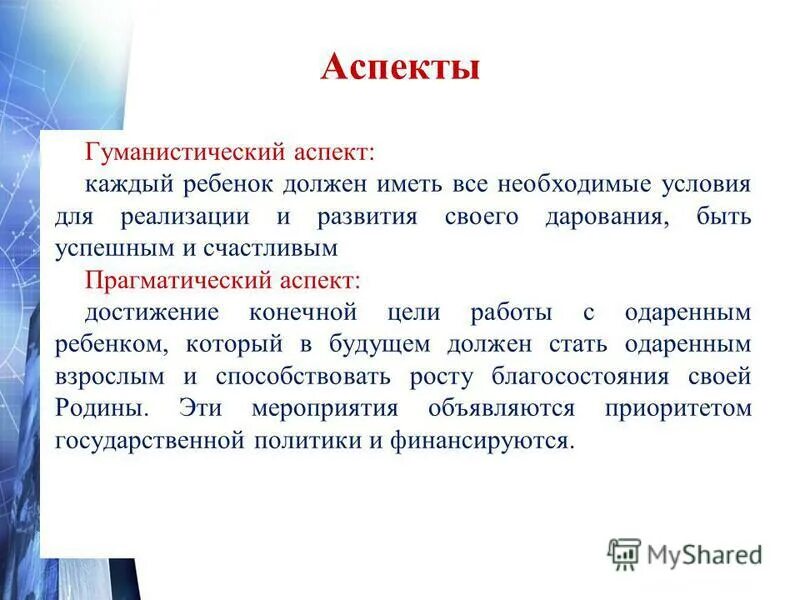 Аспекты

Гуманистический аспект:
каждый ребенок должен иметь все необходимые условия для реализации и развития своего дарования, быть успешным и счастливым

Прагматический аспект:
достижение конечной цели работы с одаренным ребенком, который в будущем должен стать одаренным взрослым и способствовать росту благосостояния своей Родины. Эти мероприятия объявляются приоритетом государственной политики и финансируются.

MyShared